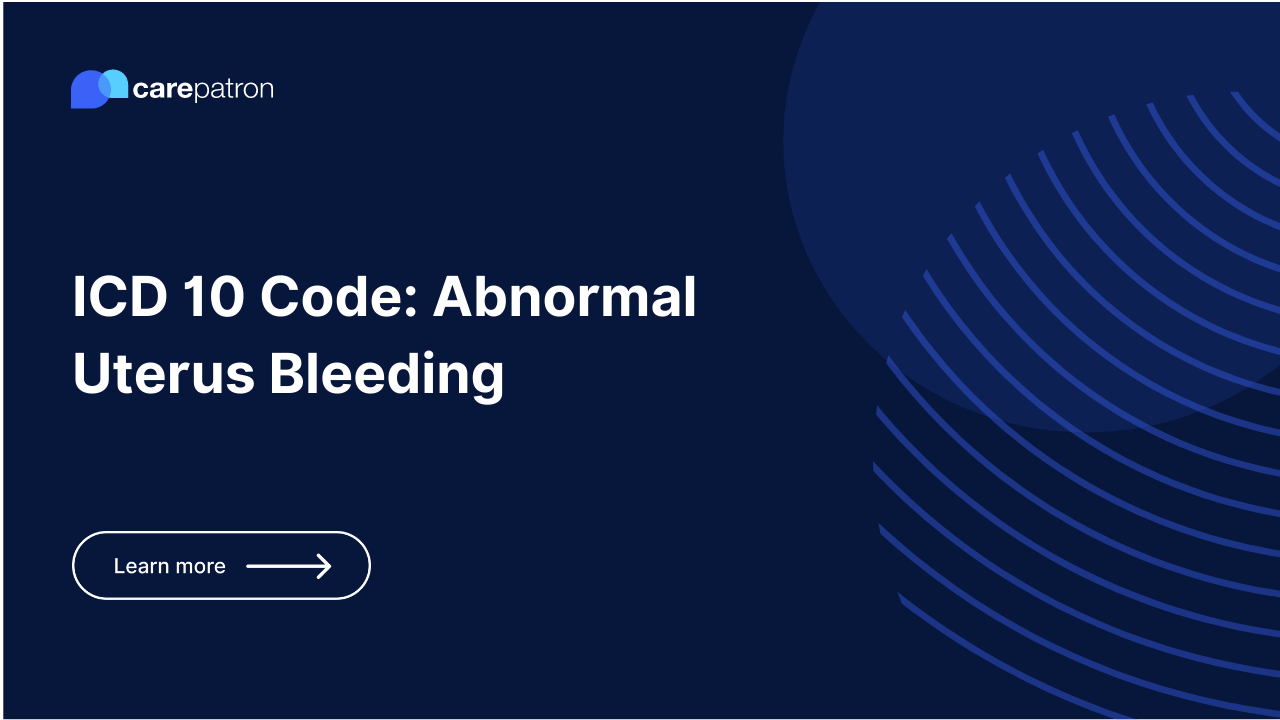 carepatron

ICD 10 Code: Abnormal Uterus Bleeding

Learn more